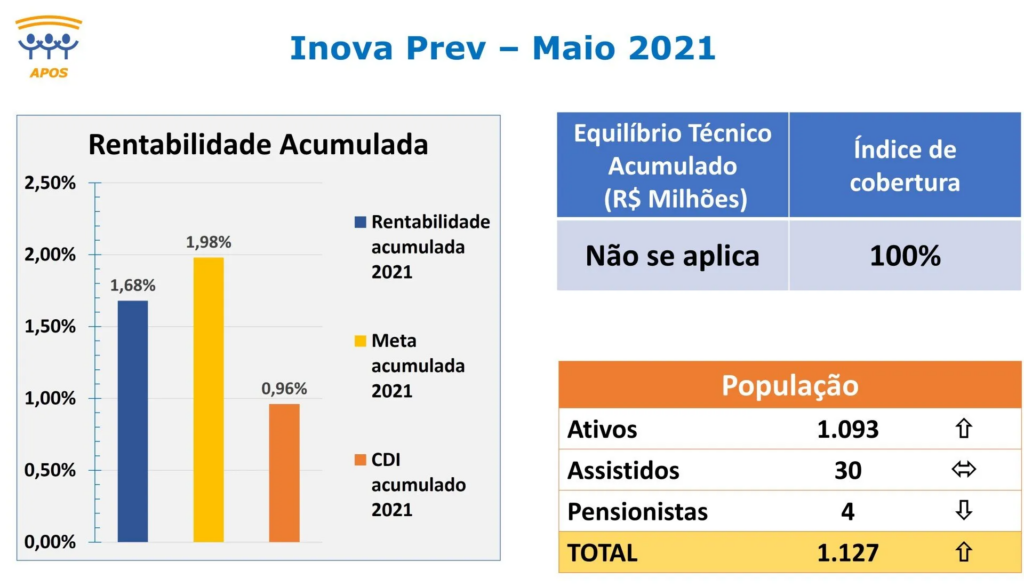 APOS

Inova Prev – Maio 2021

Rentabilidade Acumulada

2,50%
2,00%
1,50%
1,00%
0,50%
0,00%

1,68%
1,98%
0,96%

Rentabilidade acumulada 2021

Meta acumulada 2021

CDI acumulado 2021

| Equilíbrio Técnico Acumulado (R$ Milhões) | Índice de cobertura |
|---|---|
| Não se aplica | 100% |

| População | | |
|---|---|---|
| Ativos | 1.093 | ⇧ |
| Assistidos | 30 | ⇔ |
| Pensionistas | 4 | ⇩ |
| TOTAL | 1.127 | ⇧ |